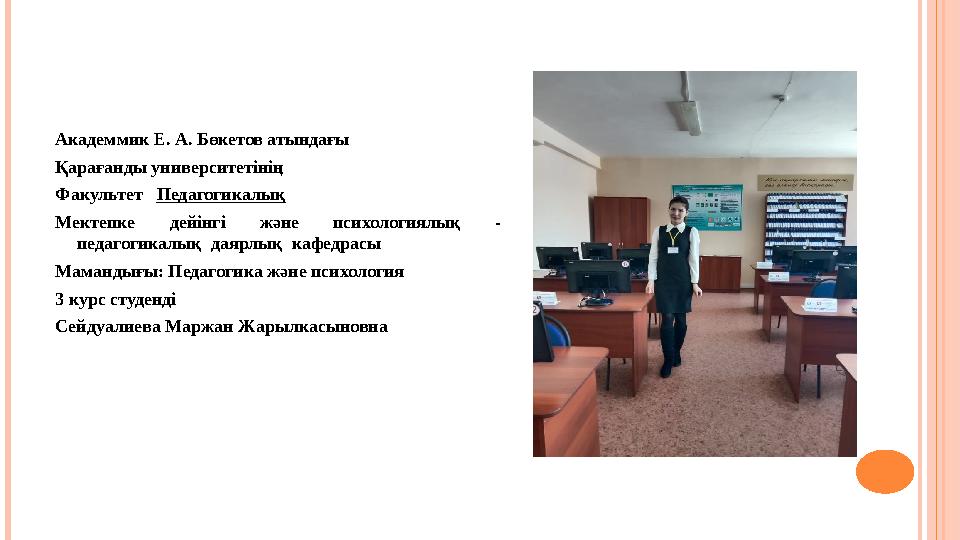 Академмик Е. А. Бөкетов атындағы

Қарағанды университетінің

Факультет Педагогикалық

Мектепке дейінгі және психологиялық - педагогикалық даярлық кафедрасы

Мамандығы: Педагогика және психология

3 курс студенді

Сейдуалиева Маржан Жарылкасыновна